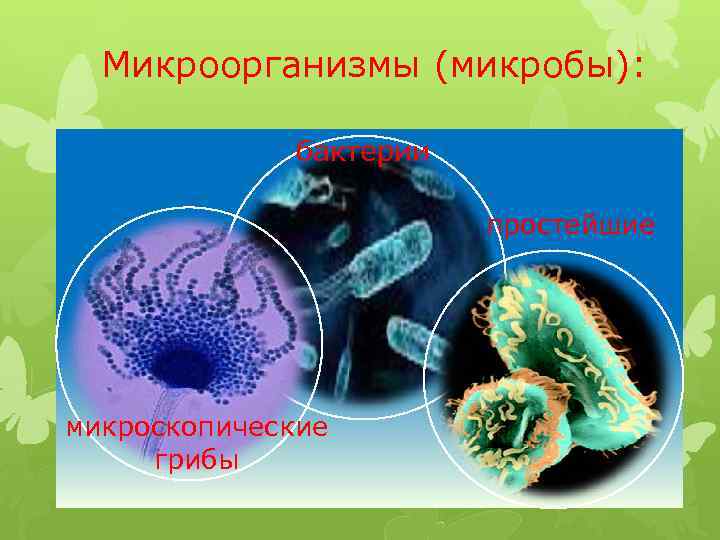 Микроорганизмы (микробы):

бактерии

простейшие

микроскопические грибы